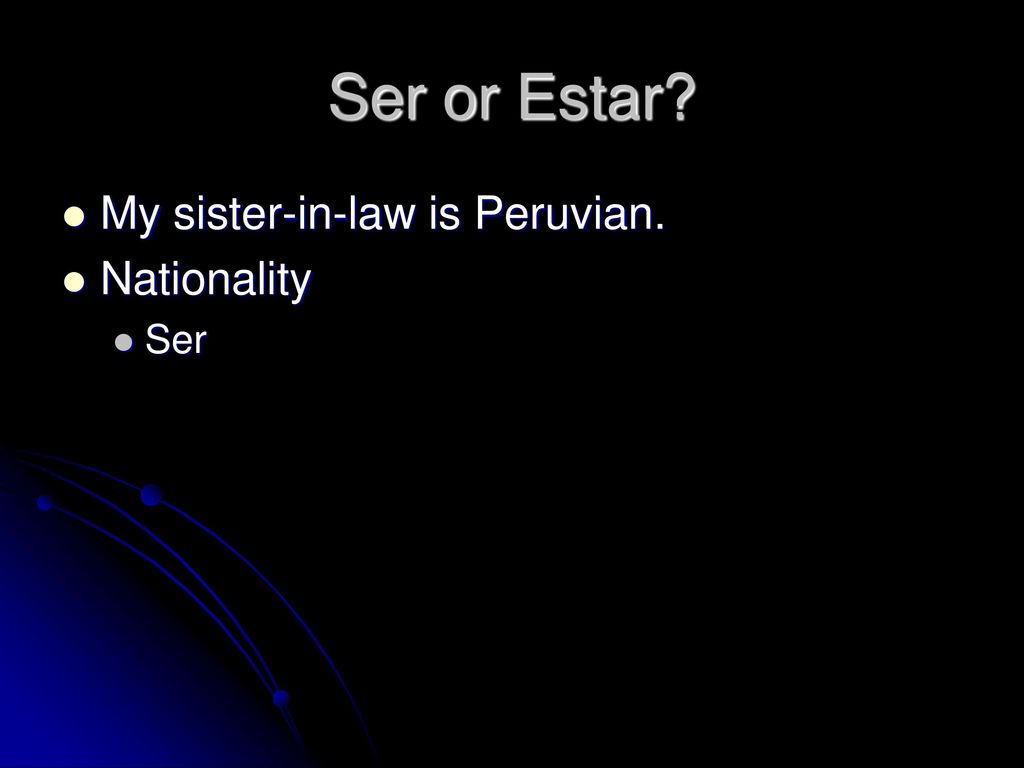 Ser or Estar?

My sister-in-law is Peruvian.

Nationality

Ser